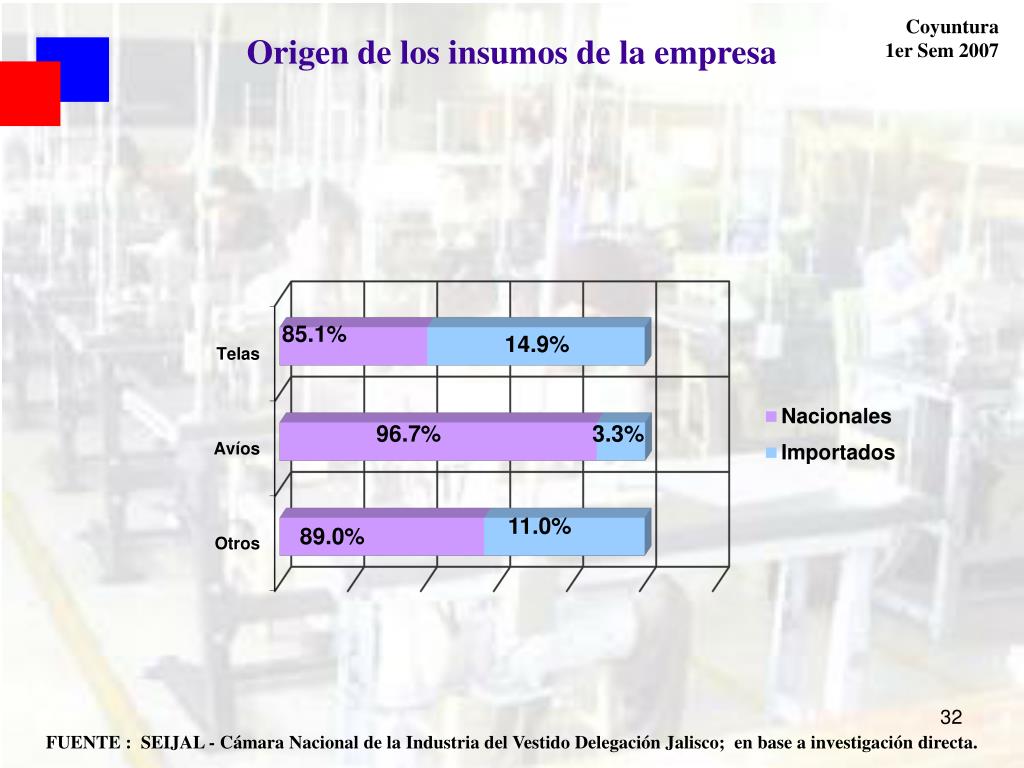 Origen de los insumos de la empresa

Coyuntura
1er Sem 2007

Telas
85.1%
14.9%

Avíos
96.7%
3.3%

Otros
89.0%
11.0%

Nacionales
Importados

32

FUENTE : SEIJAL - Cámara Nacional de la Industria del Vestido Delegación Jalisco; en base a investigación directa.